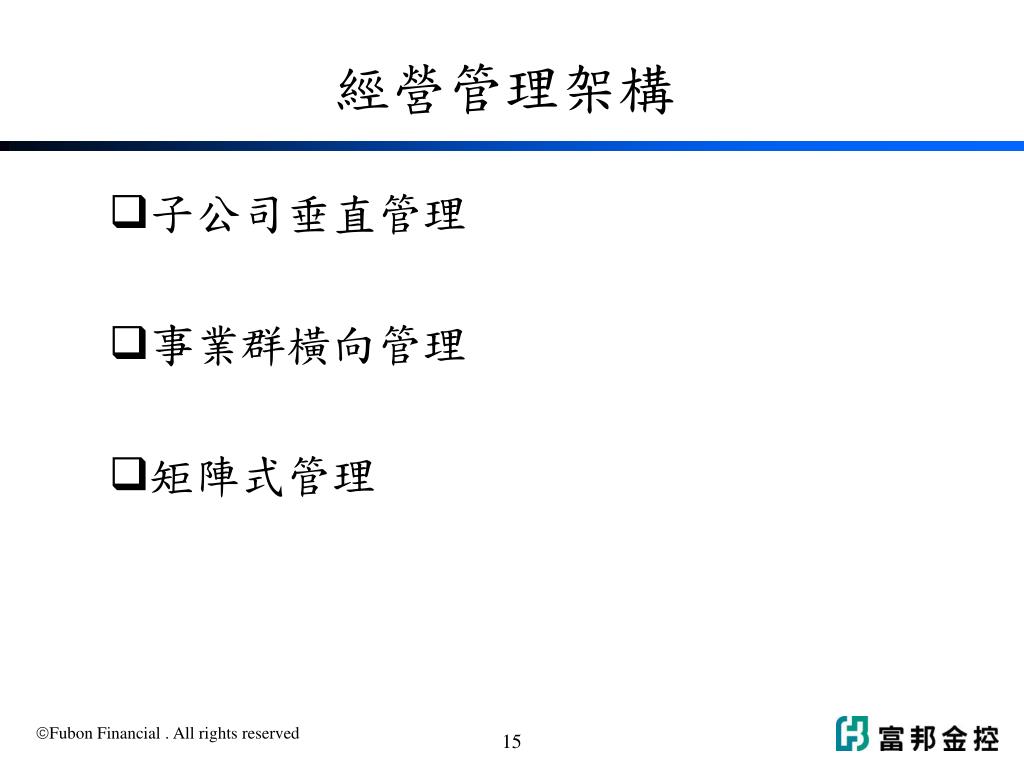 經營管理架構

❑子公司垂直管理

❑事業群橫向管理

❑矩陣式管理

©Fubon Financial . All rights reserved

15

富邦金控